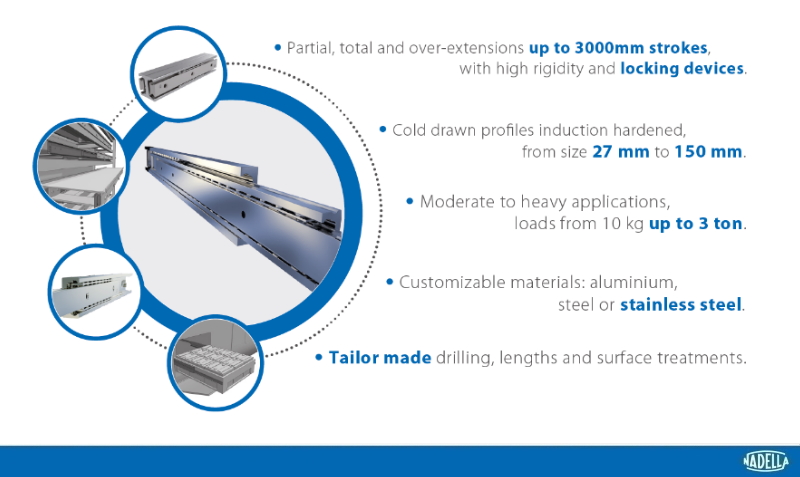 • Partial, total and over-extensions up to 3000mm strokes, with high rigidity and locking devices.

• Cold drawn profiles induction hardened, from size 27 mm to 150 mm.

• Moderate to heavy applications, loads from 10 kg up to 3 ton.

• Customizable materials: aluminium, steel or stainless steel.

• Tailor made drilling, lengths and surface treatments.

NADELLA